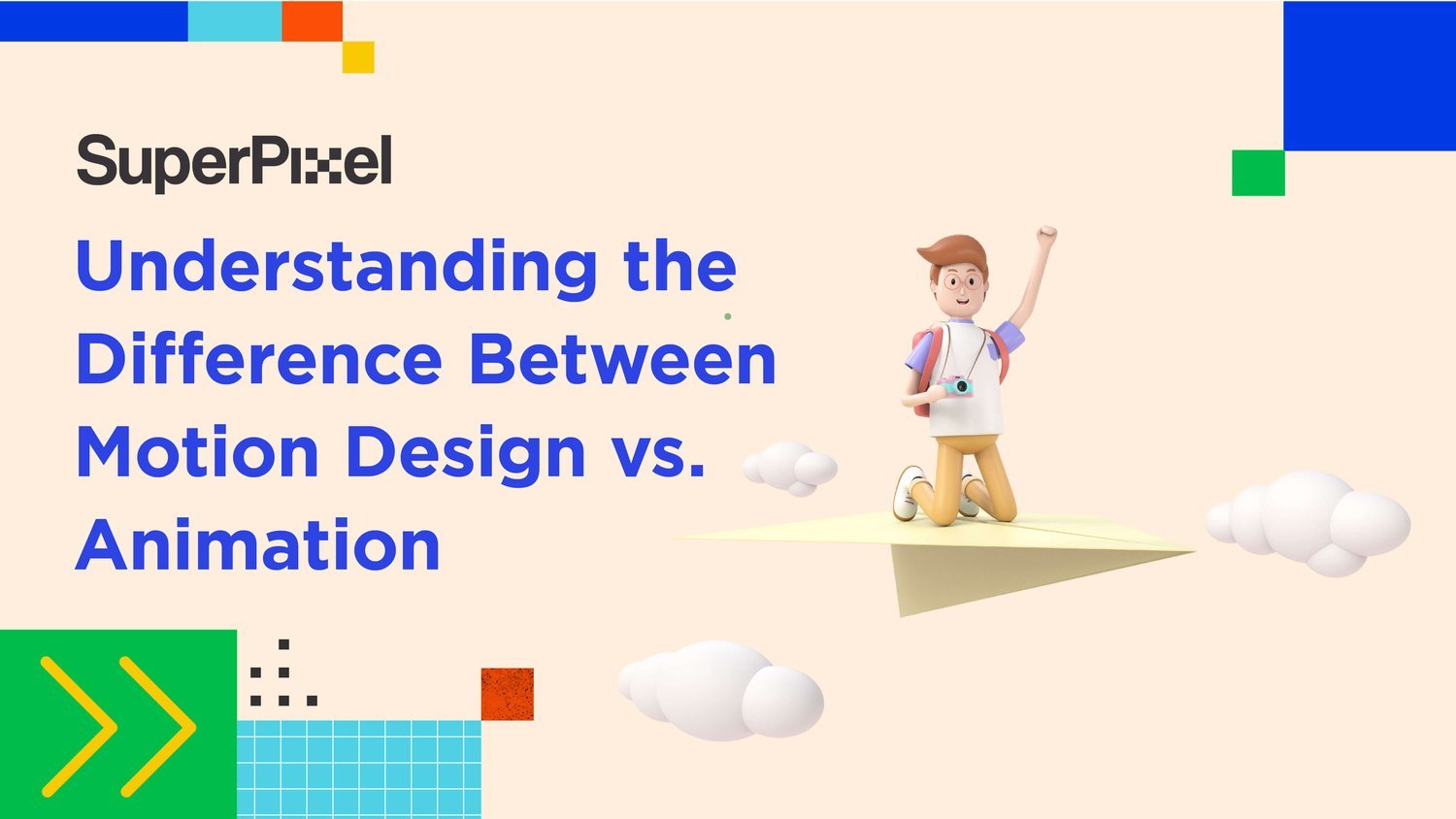 SuperPixel

Understanding the Difference Between Motion Design vs. Animation